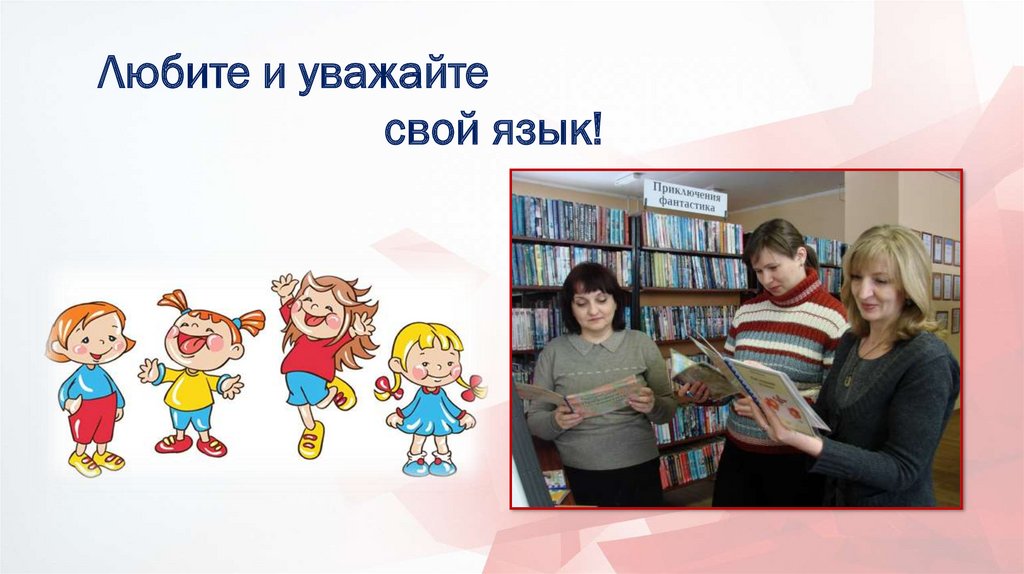 Любите и уважайте
свой язык!

Приключения
фантастика